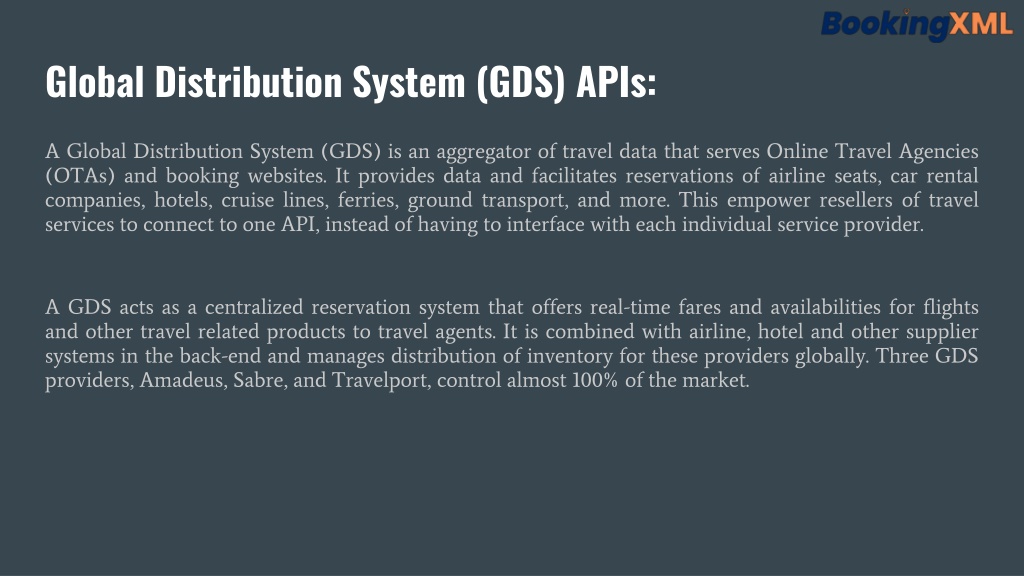 BookingXML

Global Distribution System (GDS) APIs:

A Global Distribution System (GDS) is an aggregator of travel data that serves Online Travel Agencies (OTAs) and booking websites. It provides data and facilitates reservations of airline seats, car rental companies, hotels, cruise lines, ferries, ground transport, and more. This empower resellers of travel services to connect to one API, instead of having to interface with each individual service provider.

A GDS acts as a centralized reservation system that offers real-time fares and availabilities for flights and other travel related products to travel agents. It is combined with airline, hotel and other supplier systems in the back-end and manages distribution of inventory for these providers globally. Three GDS providers, Amadeus, Sabre, and Travelport, control almost 100% of the market.